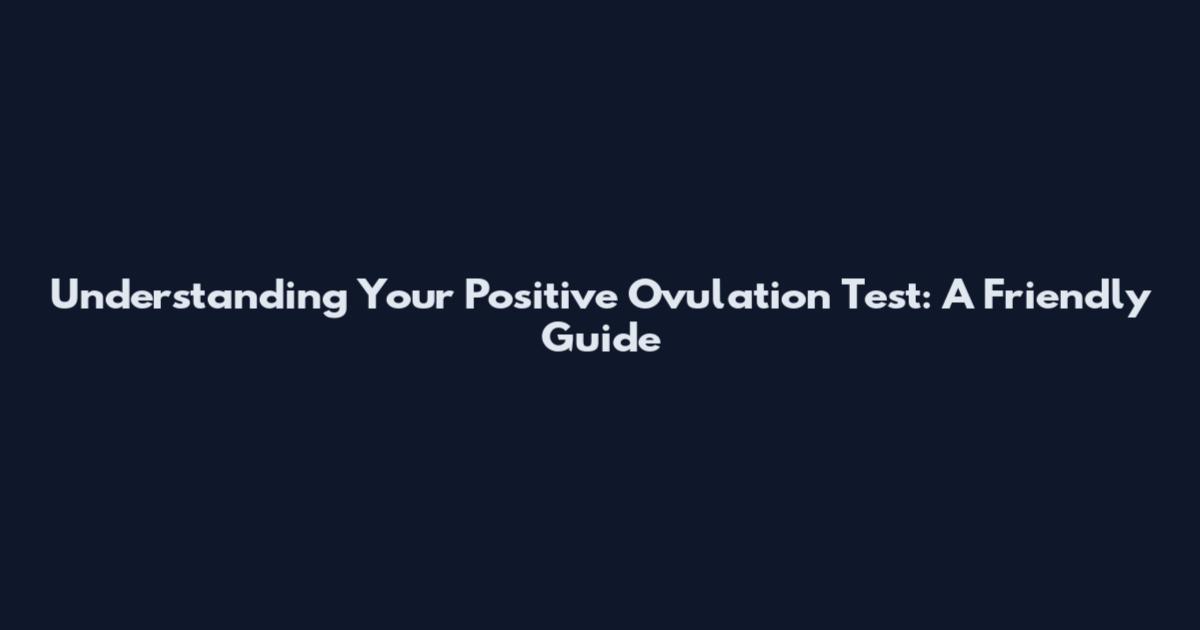 Understanding Your Positive Ovulation Test: A Friendly Guide